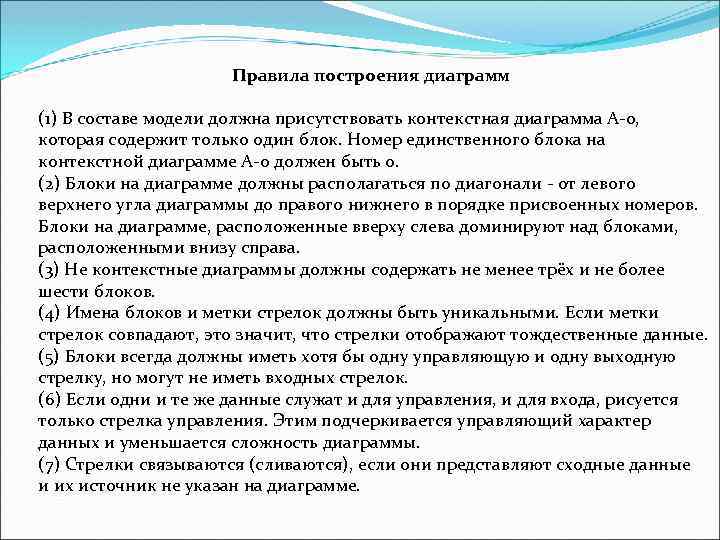 Правила построения диаграмм

(1) В составе модели должна присутствовать контекстная диаграмма А-0, которая содержит только один блок. Номер единственного блока на контекстной диаграмме А-0 должен быть 0.
(2) Блоки на диаграмме должны располагаться по диагонали - от левого верхнего угла диаграммы до правого нижнего в порядке присвоенных номеров. Блоки на диаграмме, расположенные вверху слева доминируют над блоками, расположенными внизу справа.
(3) Не контекстные диаграммы должны содержать не менее трёх и не более шести блоков.
(4) Имена блоков и метки стрелок должны быть уникальными. Если метки стрелок совпадают, это значит, что стрелки отображают тождественные данные.
(5) Блоки всегда должны иметь хотя бы одну управляющую и одну выходную стрелку, но могут не иметь входных стрелок.
(6) Если одни и те же данные служат и для управления, и для входа, рисуется только стрелка управления. Этим подчеркивается управляющий характер данных и уменьшается сложность диаграммы.
(7) Стрелки связываются (сливаются), если они представляют сходные данные и их источник не указан на диаграмме.